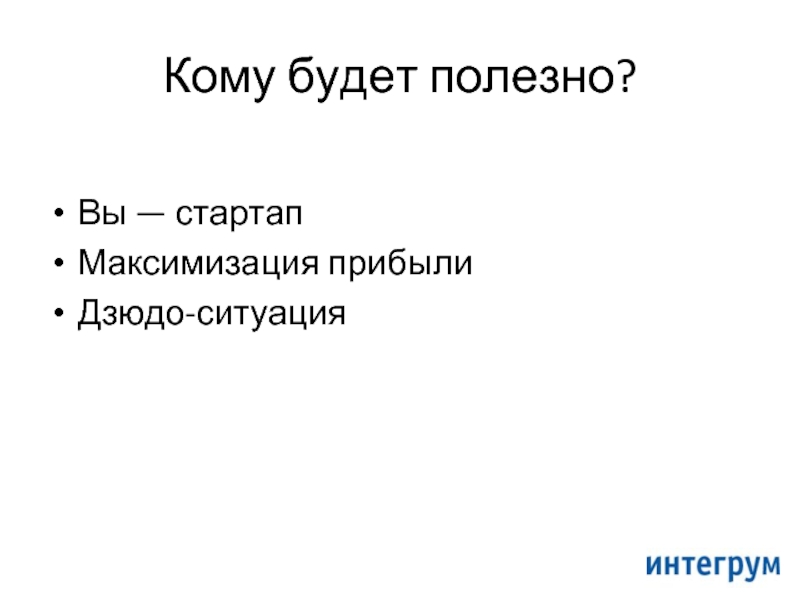 Кому будет полезно?

• Вы — стартап
• Максимизация прибыли
• Дзюдо-ситуация

интегрум